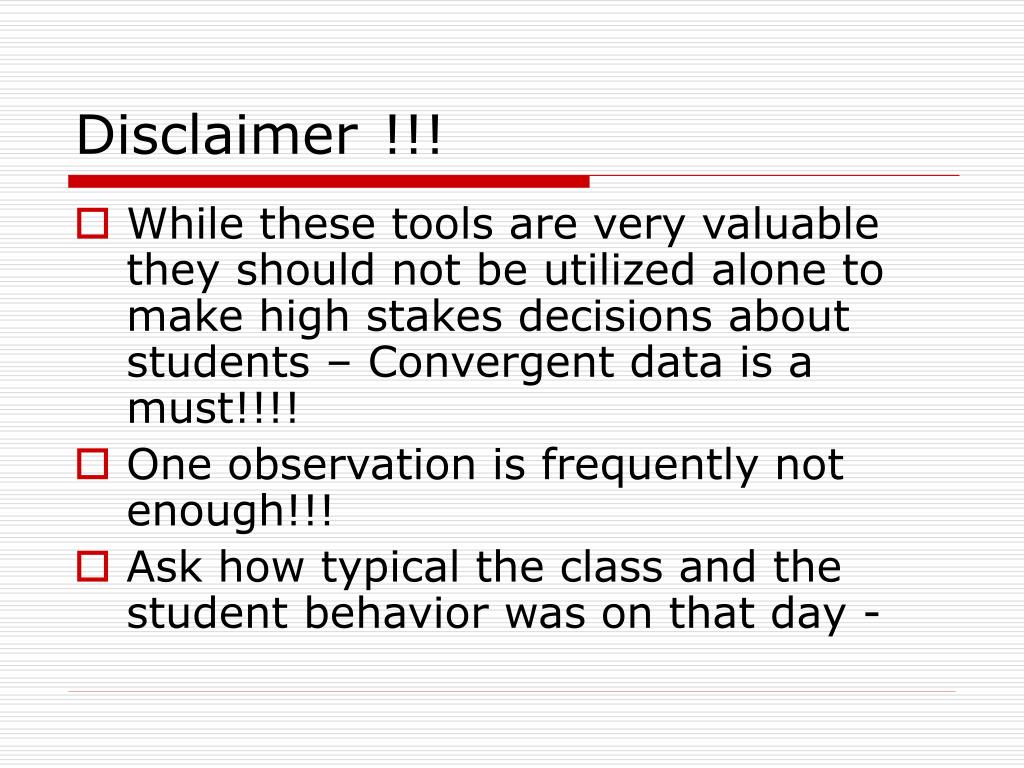 Disclaimer !!!

While these tools are very valuable they should not be utilized alone to make high stakes decisions about students – Convergent data is a must!!!!

One observation is frequently not enough!!!

Ask how typical the class and the student behavior was on that day -